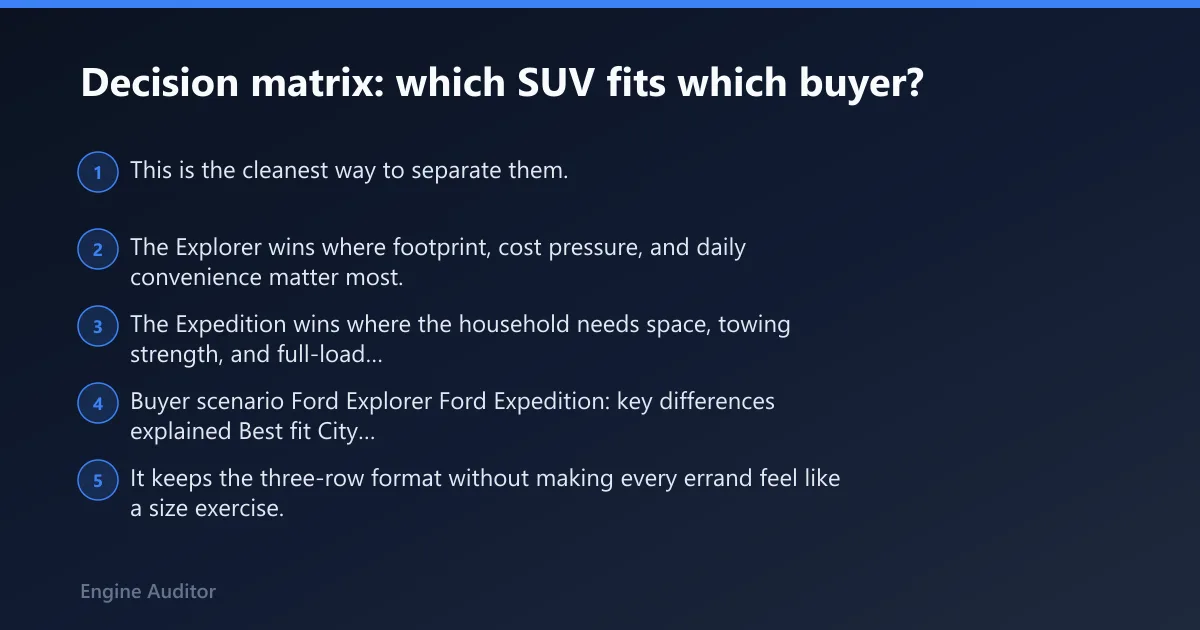 Decision matrix: which SUV fits which buyer?

1 This is the cleanest way to separate them.

2 The Explorer wins where footprint, cost pressure, and daily convenience matter most.

3 The Expedition wins where the household needs space, towing strength, and full-load...

4 Buyer scenario Ford Explorer Ford Expedition: key differences explained Best fit City...

5 It keeps the three-row format without making every errand feel like a size exercise.

Engine Auditor